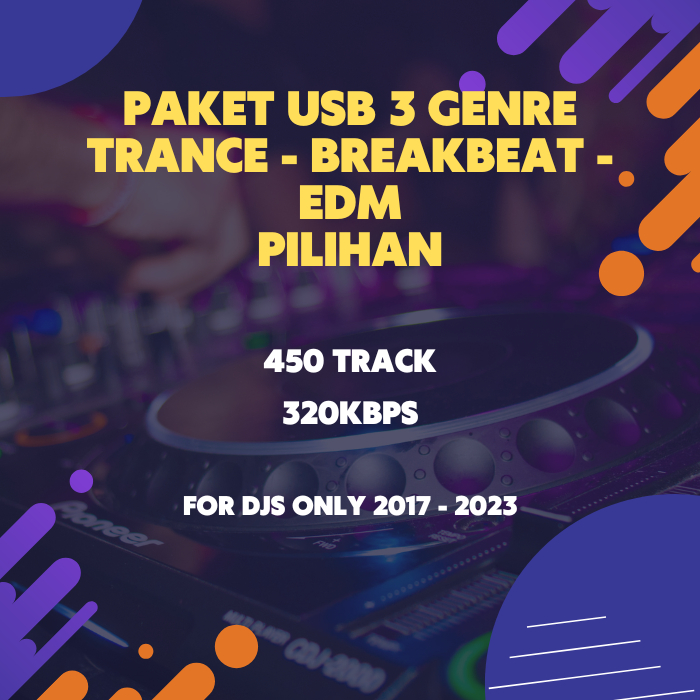 PAKET USB 3 GENRE
TRANCE - BREAKBEAT - EDM
PILIHAN

450 TRACK

320KBPS

FOR DJS ONLY 2017 - 2023

Pioneer

CDJ-2000